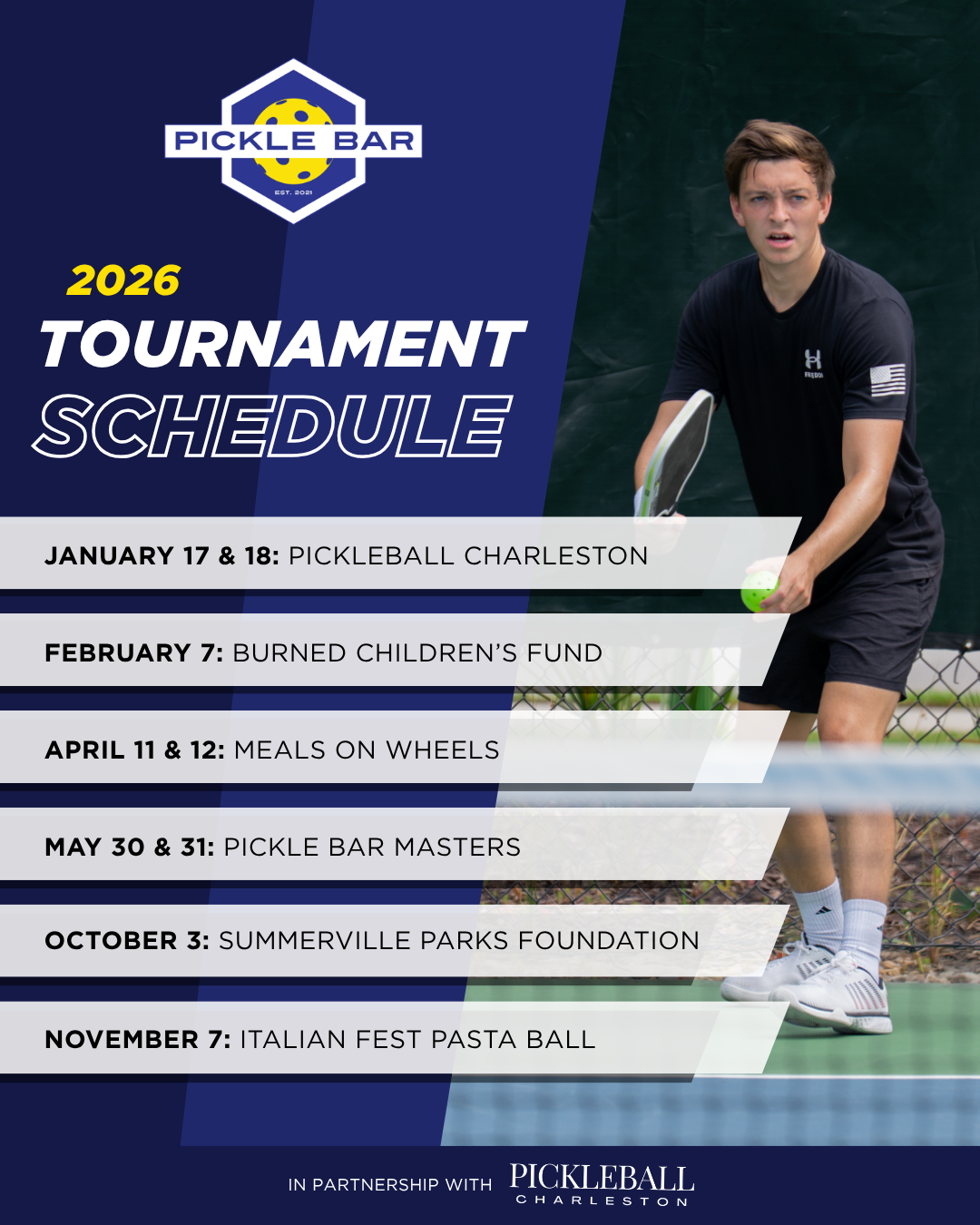 PICKLE BAR
EST. 2021

2026
TOURNAMENT
SCHEDULE

JANUARY 17 & 18: PICKLEBALL CHARLESTON

FEBRUARY 7: BURNED CHILDREN'S FUND

APRIL 11 & 12: MEALS ON WHEELS

MAY 30 & 31: PICKLE BAR MASTERS

OCTOBER 3: SUMMERVILLE PARKS FOUNDATION

NOVEMBER 7: ITALIAN FEST PASTA BALL

IN PARTNERSHIP WITH PICKLEBALL CHARLESTON